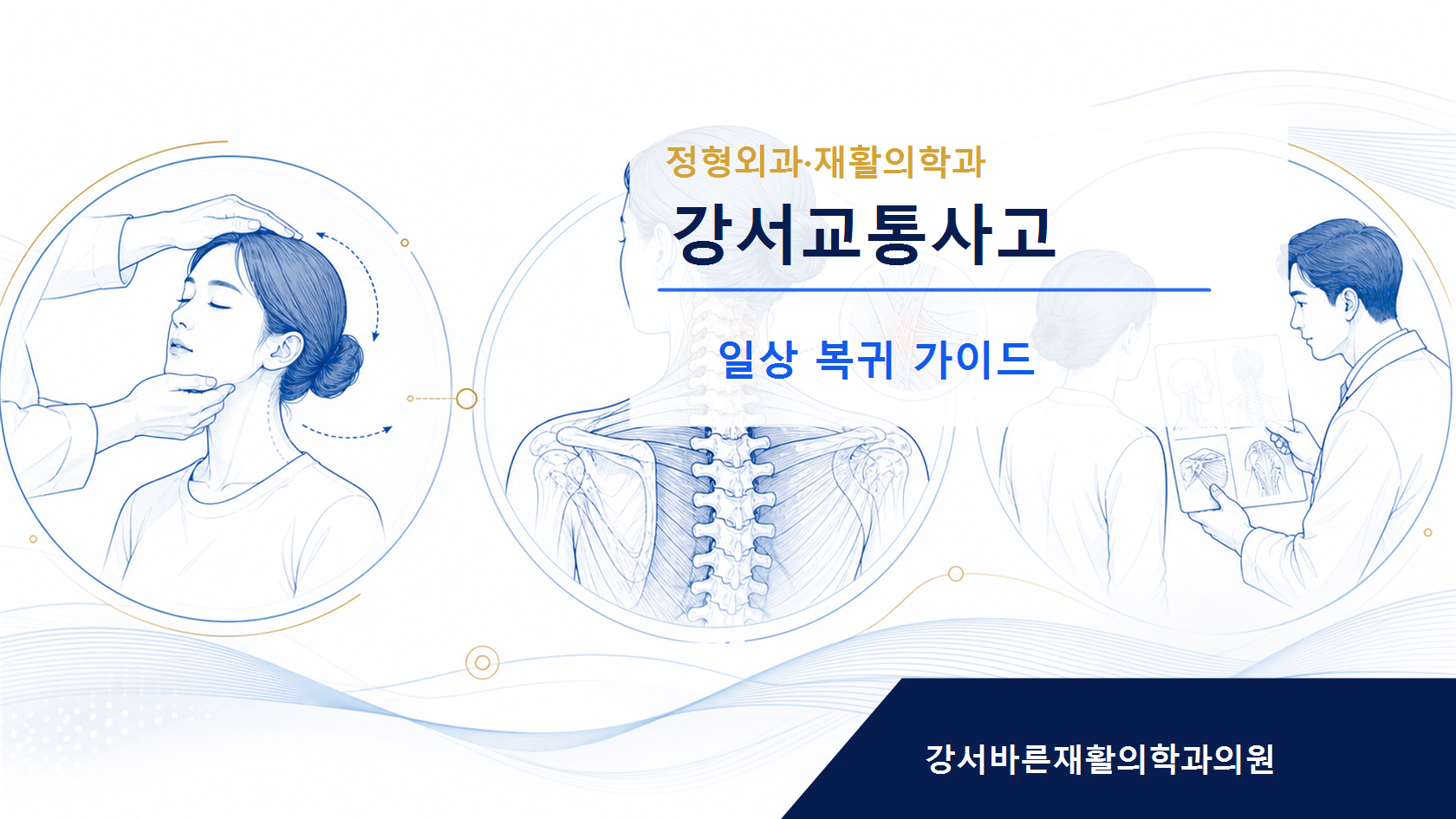 정형외과·재활의학과

강서교통사고

일상 복귀 가이드

강서바른재활의학과의원